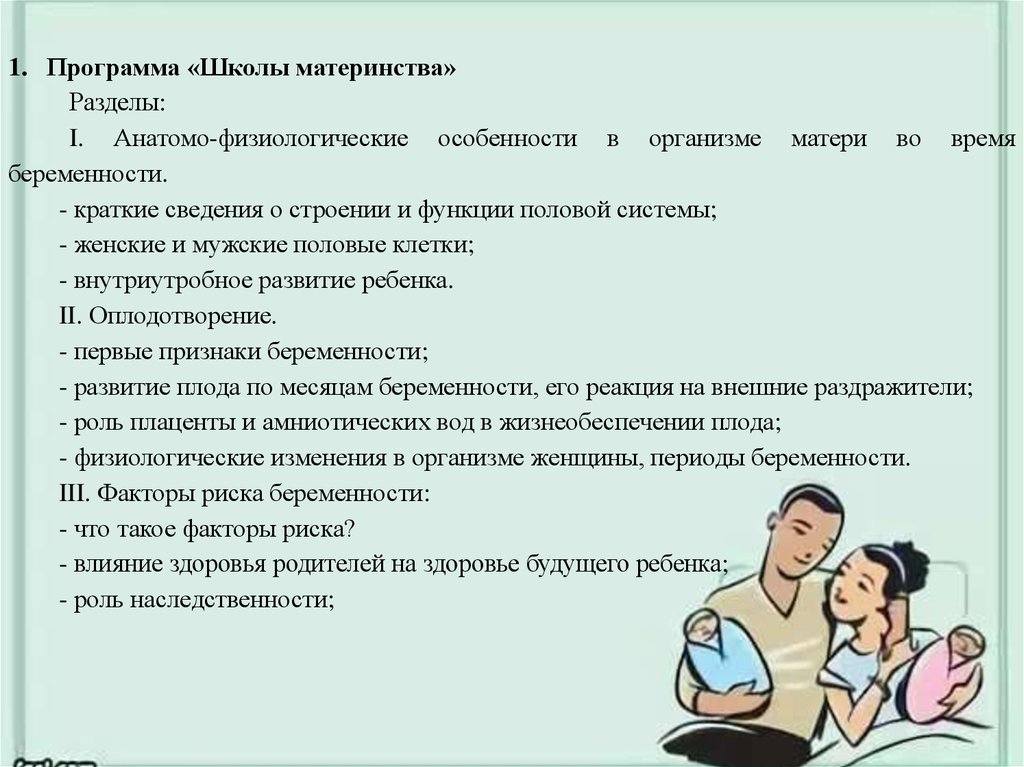 1. Программа «Школы материнства»

Разделы:

I. Анатомо-физиологические особенности в организме матери во время беременности.

- краткие сведения о строении и функции половой системы;
- женские и мужские половые клетки;
- внутриутробное развитие ребенка.

II. Оплодотворение.

- первые признаки беременности;
- развитие плода по месяцам беременности, его реакция на внешние раздражители;
- роль плаценты и амниотических вод в жизнеобеспечении плода;
- физиологические изменения в организме женщины, периоды беременности.

III. Факторы риска беременности:

- что такое факторы риска?
- влияние здоровья родителей на здоровье будущего ребенка;
- роль наследственности;